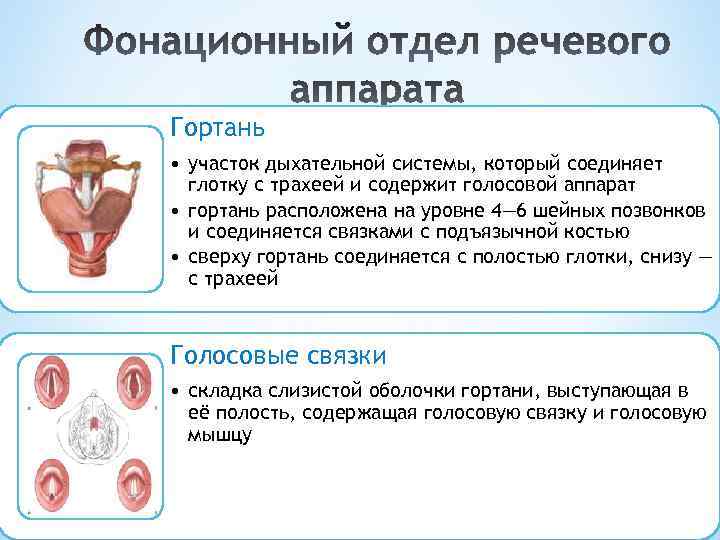 Фонационный отдел речевого аппарата

Гортань

• участок дыхательной системы, который соединяет глотку с трахеей и содержит голосовой аппарат
• гортань расположена на уровне 4—6 шейных позвонков и соединяется связками с подъязычной костью
• сверху гортань соединяется с полостью глотки, снизу — с трахеей

Голосовые связки

• складка слизистой оболочки гортани, выступающая в её полость, содержащая голосовую связку и голосовую мышцу